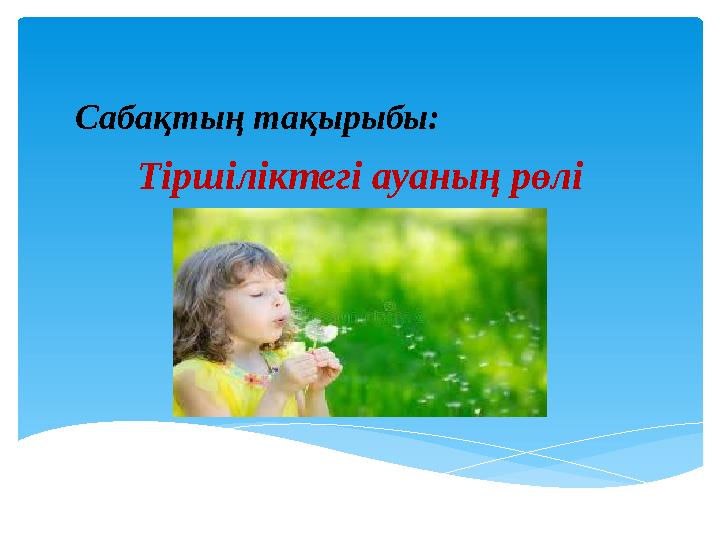 Сабақтың тақырыбы:

Тіршіліктегі ауаның рөлі